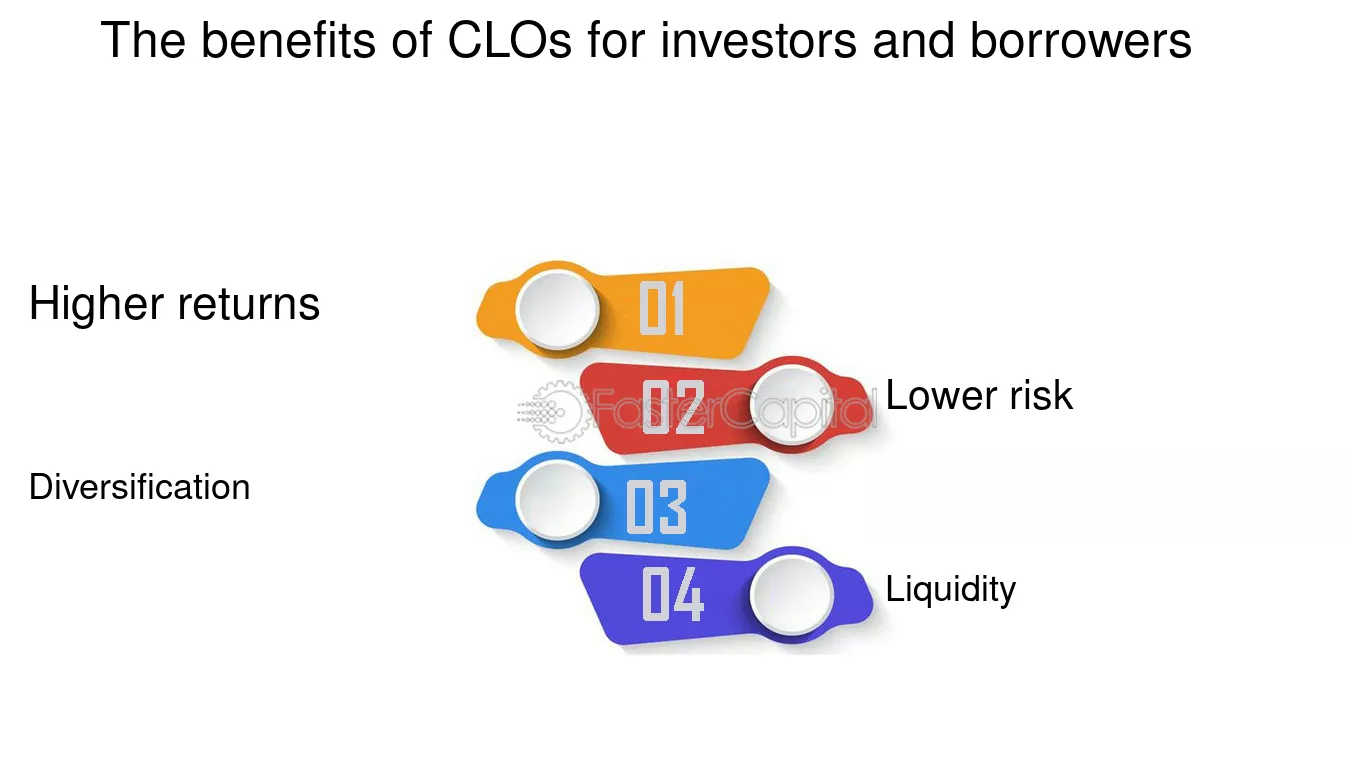 The benefits of CLOs for investors and borrowers

Higher returns

01

02

Lower risk

Diversification

03

04

Liquidity

FasterCapital